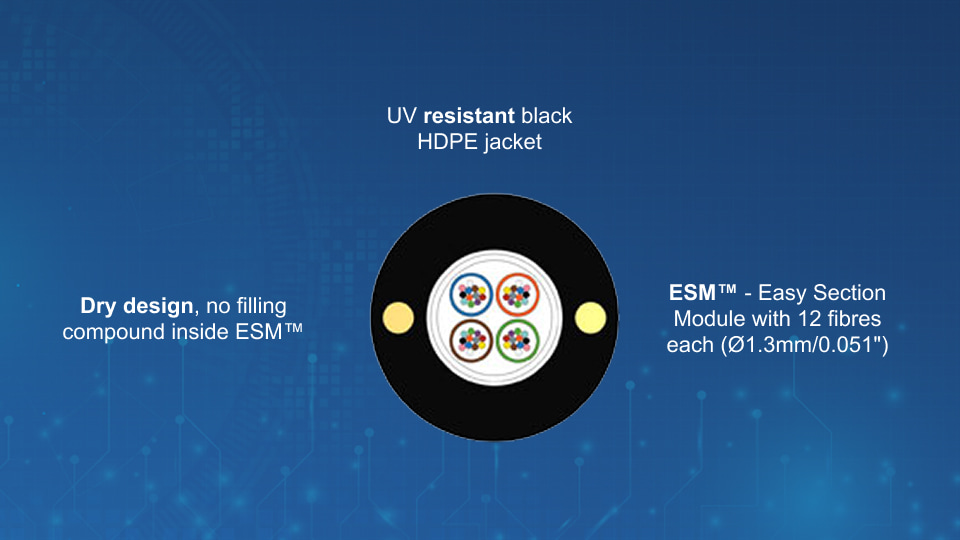 UV resistant black HDPE jacket

Dry design, no filling compound inside ESM™

ESM™ - Easy Section Module with 12 fibres each (Ø1.3mm/0.051")